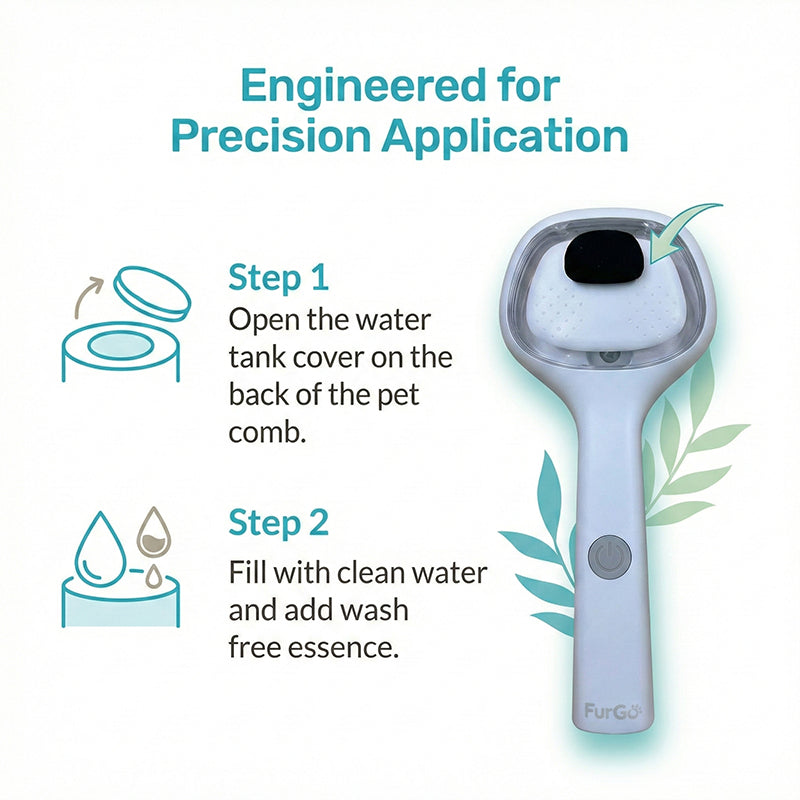 Engineered for Precision Application

Step 1
Open the water tank cover on the back of the pet comb.

Step 2
Fill with clean water and add wash free essence.

FurGo